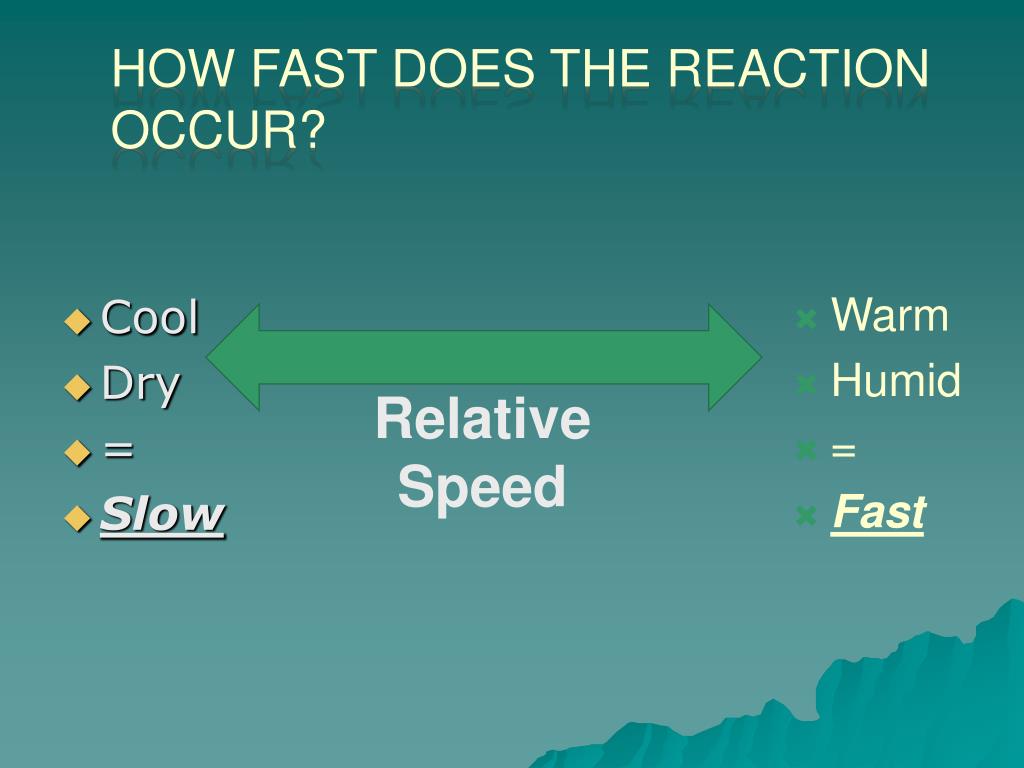 HOW FAST DOES THE REACTION OCCUR?

Cool
Dry
=
Slow

Relative Speed

Warm
Humid
=
Fast